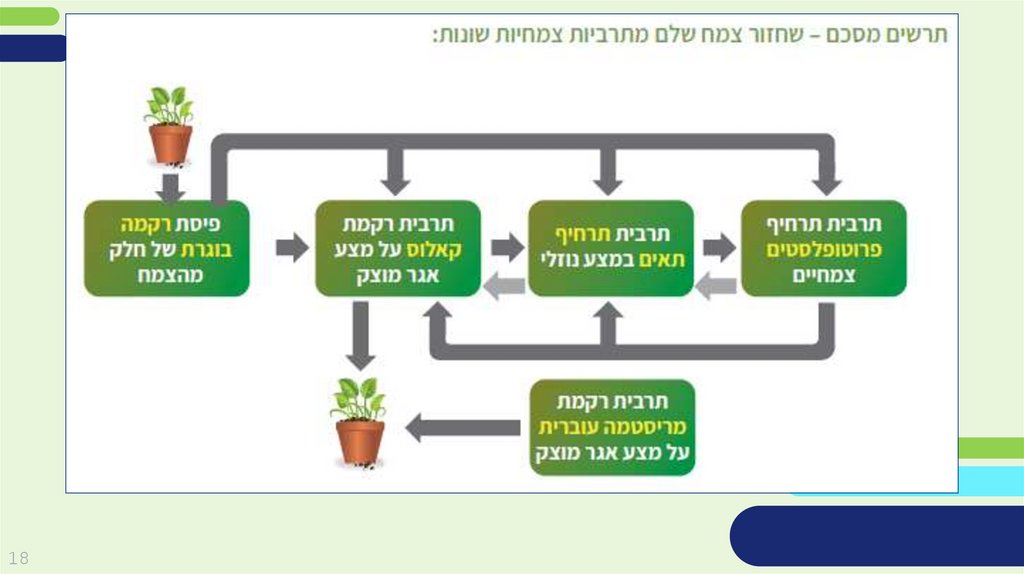 תרשים מסכם – שחזור צמח שלם מתרביות צמחיות שונות:

פיסת רקמה בוגרת של חלק מהצמח

תרבית רקמת קאלוס על מצע אגר מוצק

תרבית תרחיף תאים במצע נוזלי

תרבית תרחיף פרוטופלסטים צמחיים

תרבית רקמת מריסטמה עוברית על מצע אגר מוצק

18